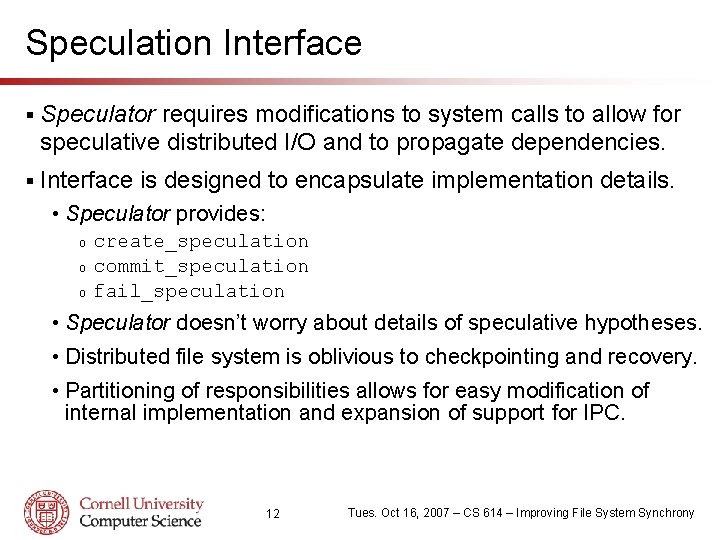 Speculation Interface

▪ Speculator requires modifications to system calls to allow for speculative distributed I/O and to propagate dependencies.

▪ Interface is designed to encapsulate implementation details.

• Speculator provides:

o create_speculation

o commit_speculation

o fail_speculation

• Speculator doesn't worry about details of speculative hypotheses.

• Distributed file system is oblivious to checkpointing and recovery.

• Partitioning of responsibilities allows for easy modification of internal implementation and expansion of support for IPC.

Cornell University Computer Science

12

Tues. Oct 16, 2007 – CS 614 – Improving File System Synchrony